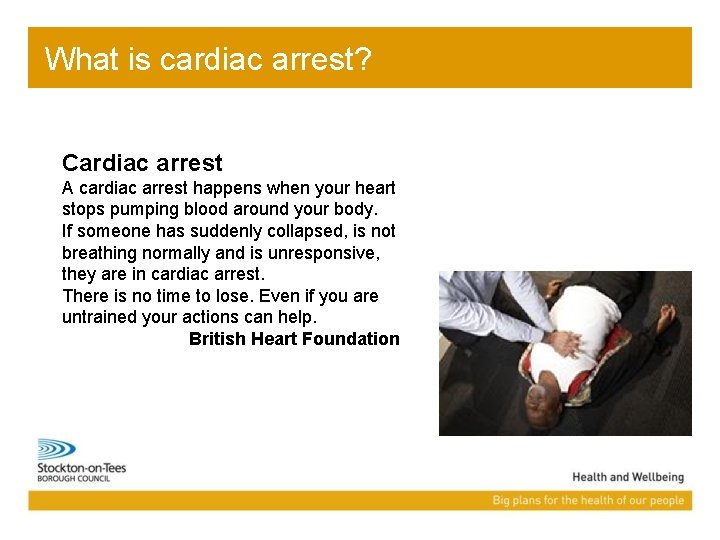 What is cardiac arrest?

Cardiac arrest
A cardiac arrest happens when your heart stops pumping blood around your body.
If someone has suddenly collapsed, is not breathing normally and is unresponsive, they are in cardiac arrest.
There is no time to lose. Even if you are untrained your actions can help.
British Heart Foundation

Stockton-on-Tees
BOROUGH COUNCIL

Health and Wellbeing

Big plans for the health of our people